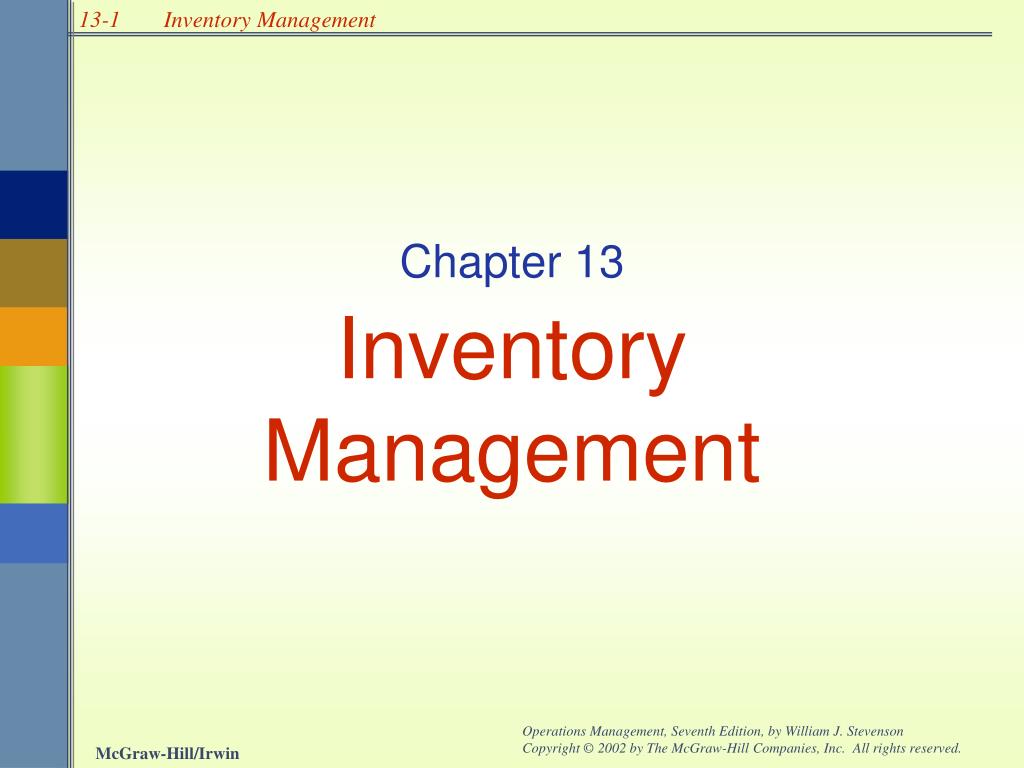 13-1 Inventory Management

Chapter 13

Inventory Management

McGraw-Hill/Irwin

Operations Management, Seventh Edition, by William J. Stevenson
Copyright © 2002 by The McGraw-Hill Companies, Inc. All rights reserved.